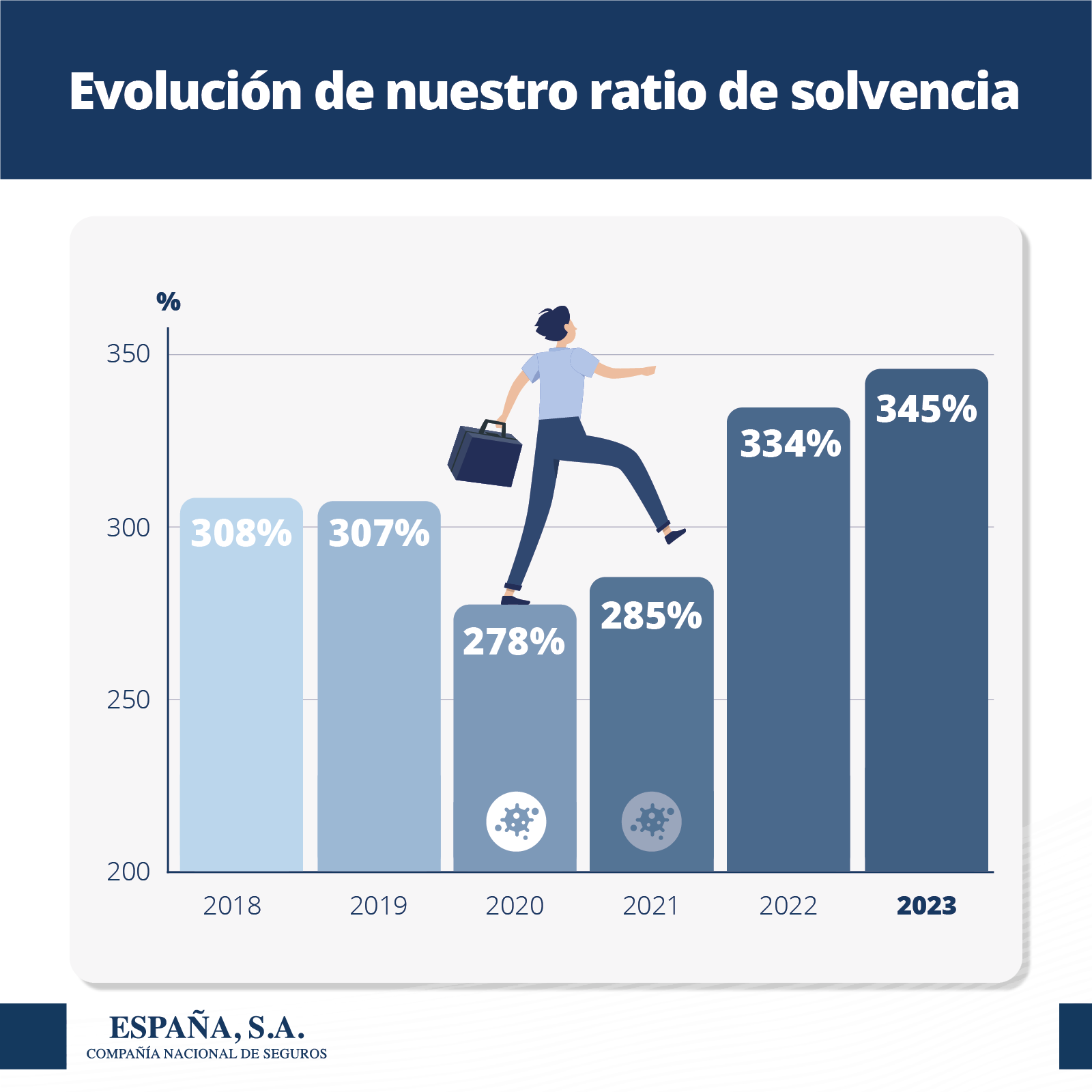 Evolución de nuestro ratio de solvencia

%

350
300
250
200

308%
307%
278%
285%
334%
345%

2018
2019
2020
2021
2022
2023

ESPAÑA, S.A.
COMPAÑÍA NACIONAL DE SEGUROS